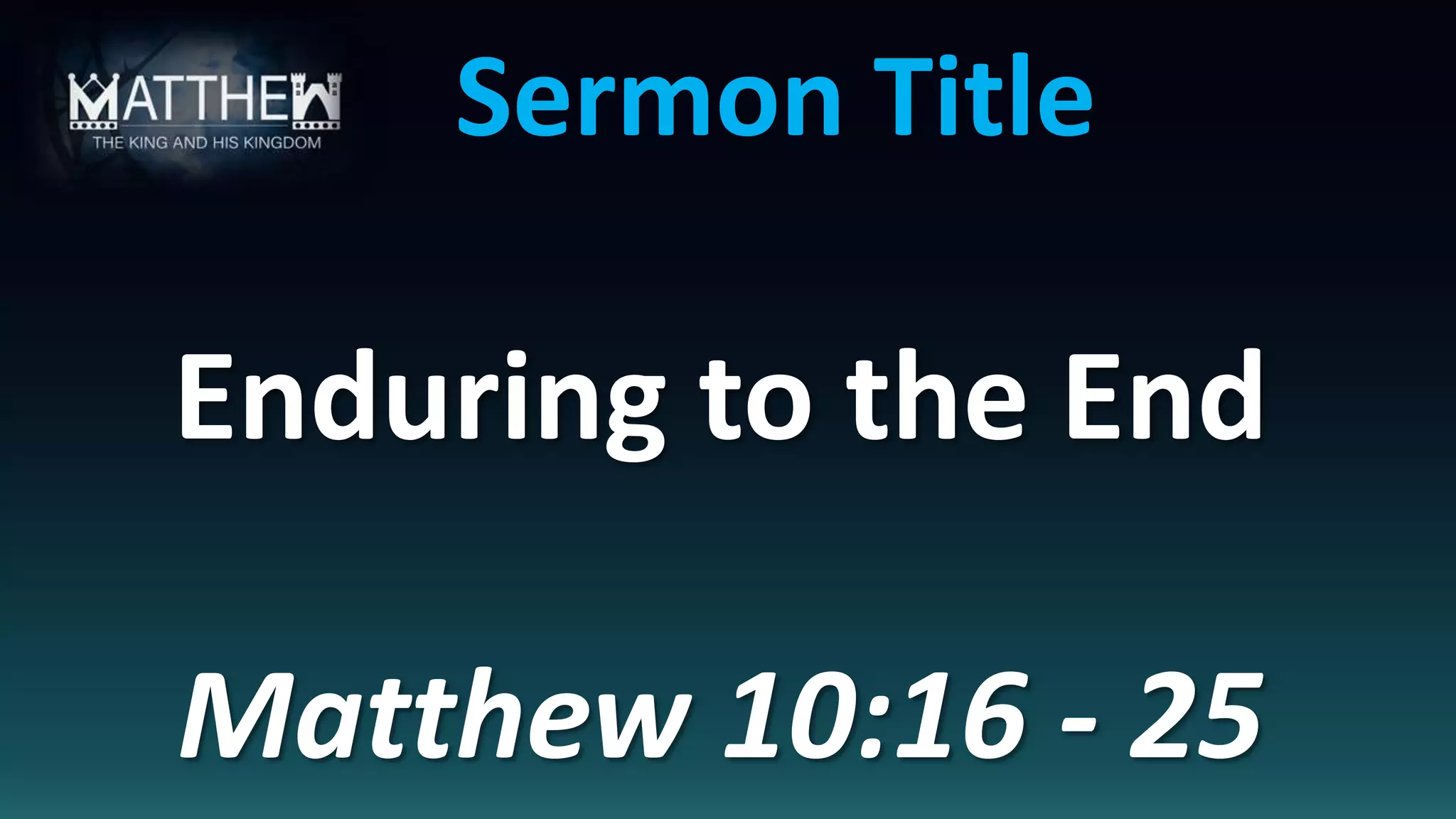 MATTHEW
THE KING AND HIS KINGDOM

Sermon Title

Enduring to the End

Matthew 10:16 - 25